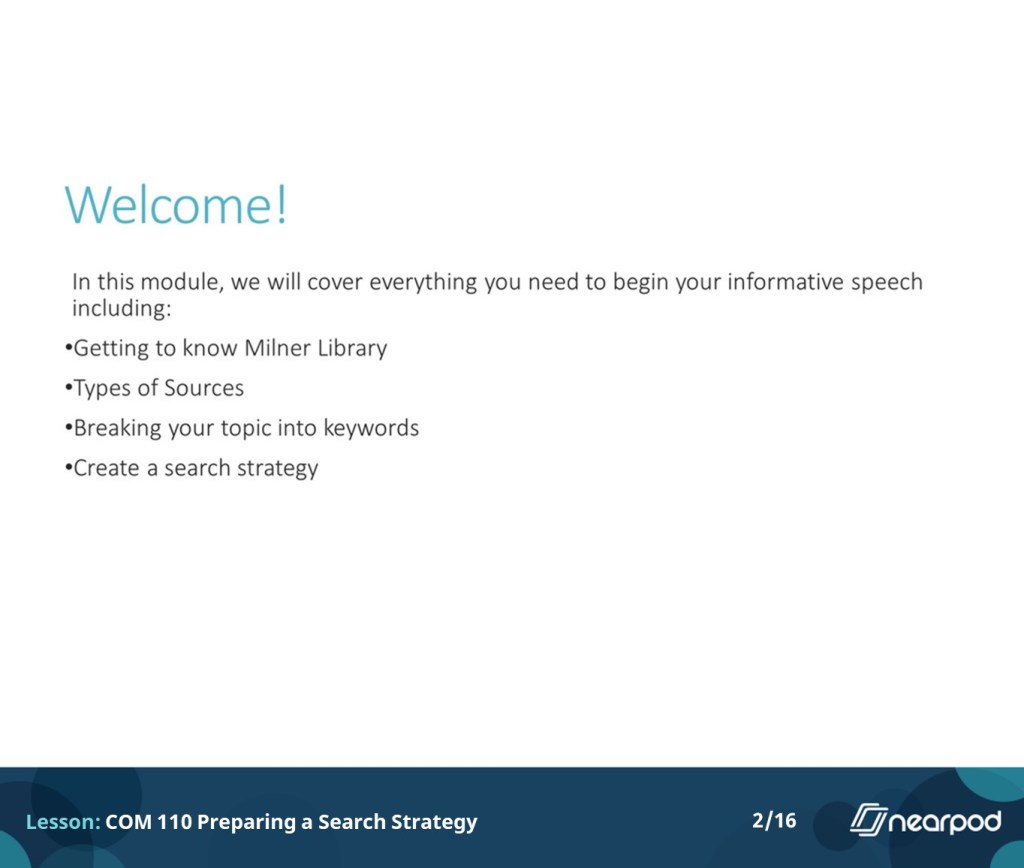 Welcome!

In this module, we will cover everything you need to begin your informative speech including:

•Getting to know Milner Library

•Types of Sources

•Breaking your topic into keywords

•Create a search strategy

Lesson: COM 110 Preparing a Search Strategy

2/16

nearpod